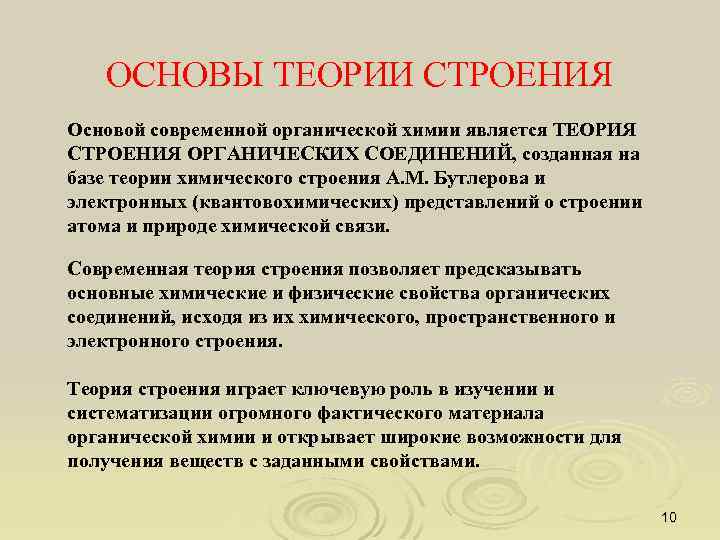 ОСНОВЫ ТЕОРИИ СТРОЕНИЯ

Основой современной органической химии является ТЕОРИЯ СТРОЕНИЯ ОРГАНИЧЕСКИХ СОЕДИНЕНИЙ, созданная на базе теории химического строения А.М. Бутлерова и электронных (квантовохимических) представлений о строении атома и природе химической связи.

Современная теория строения позволяет предсказывать основные химические и физические свойства органических соединений, исходя из их химического, пространственного и электронного строения.

Теория строения играет ключевую роль в изучении и систематизации огромного фактического материала органической химии и открывает широкие возможности для получения веществ с заданными свойствами.

10